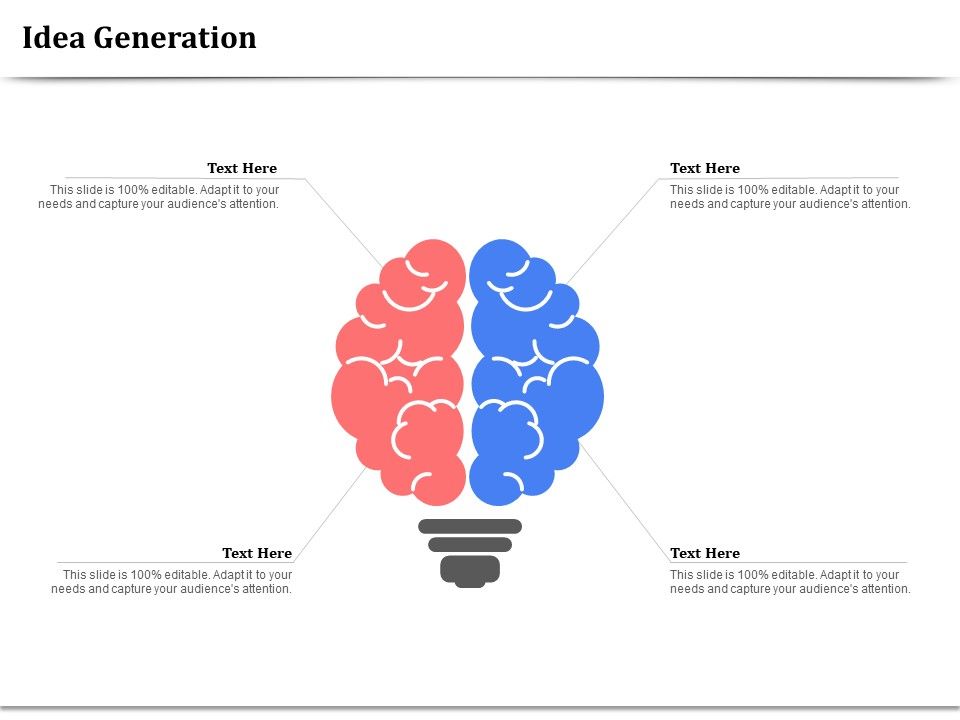 Idea Generation

Text Here
This slide is 100% editable. Adapt it to your needs and capture your audience's attention.

Text Here
This slide is 100% editable. Adapt it to your needs and capture your audience's attention.

Text Here
This slide is 100% editable. Adapt it to your needs and capture your audience's attention.

Text Here
This slide is 100% editable. Adapt it to your needs and capture your audience's attention.